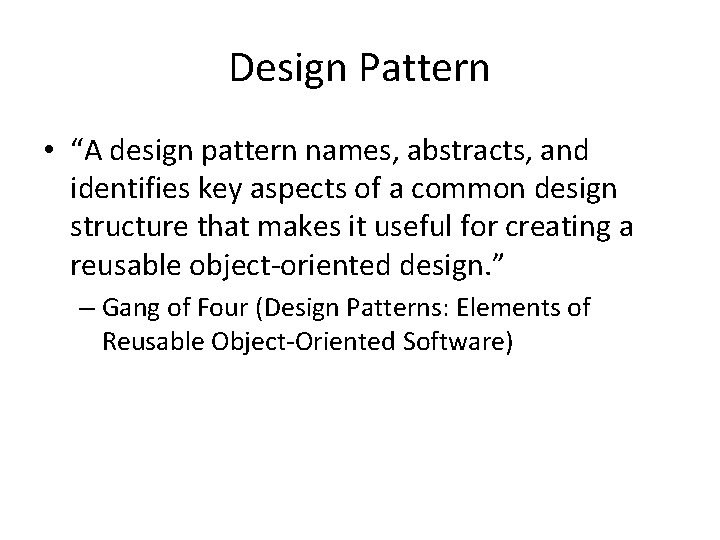 Design Pattern

• “A design pattern names, abstracts, and identifies key aspects of a common design structure that makes it useful for creating a reusable object-oriented design.”

– Gang of Four (Design Patterns: Elements of Reusable Object-Oriented Software)